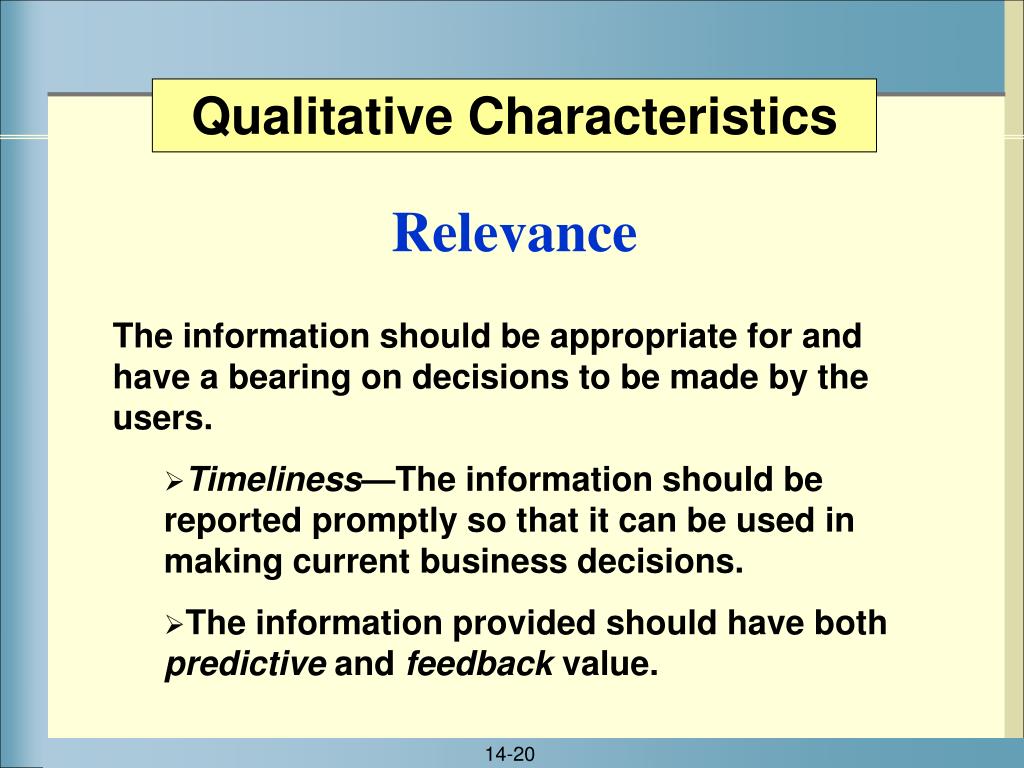 Qualitative Characteristics

Relevance

The information should be appropriate for and have a bearing on decisions to be made by the users.

➢Timeliness—The information should be reported promptly so that it can be used in making current business decisions.

➢The information provided should have both predictive and feedback value.

14-20